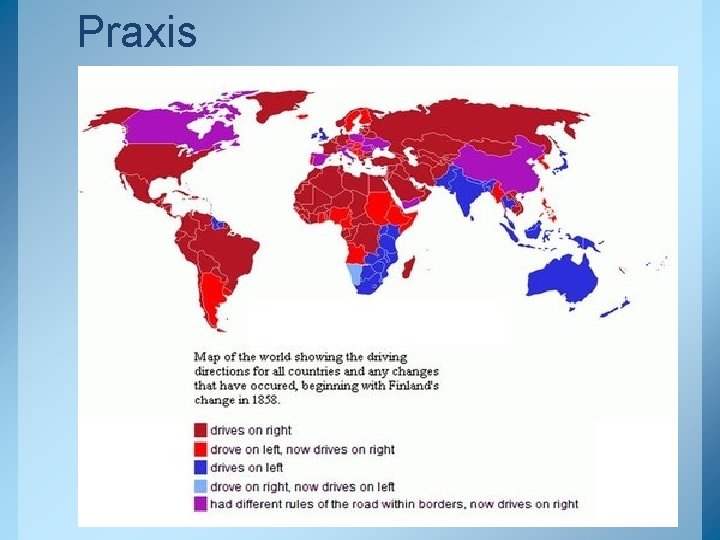 Praxis

Map of the world showing the driving directions for all countries and any changes that have occured, beginning with Finland's change in 1858.

drives on right
drove on left, now drives on right
drives on left
drove on right, now drives on left
had different rules of the road within borders, now drives on right